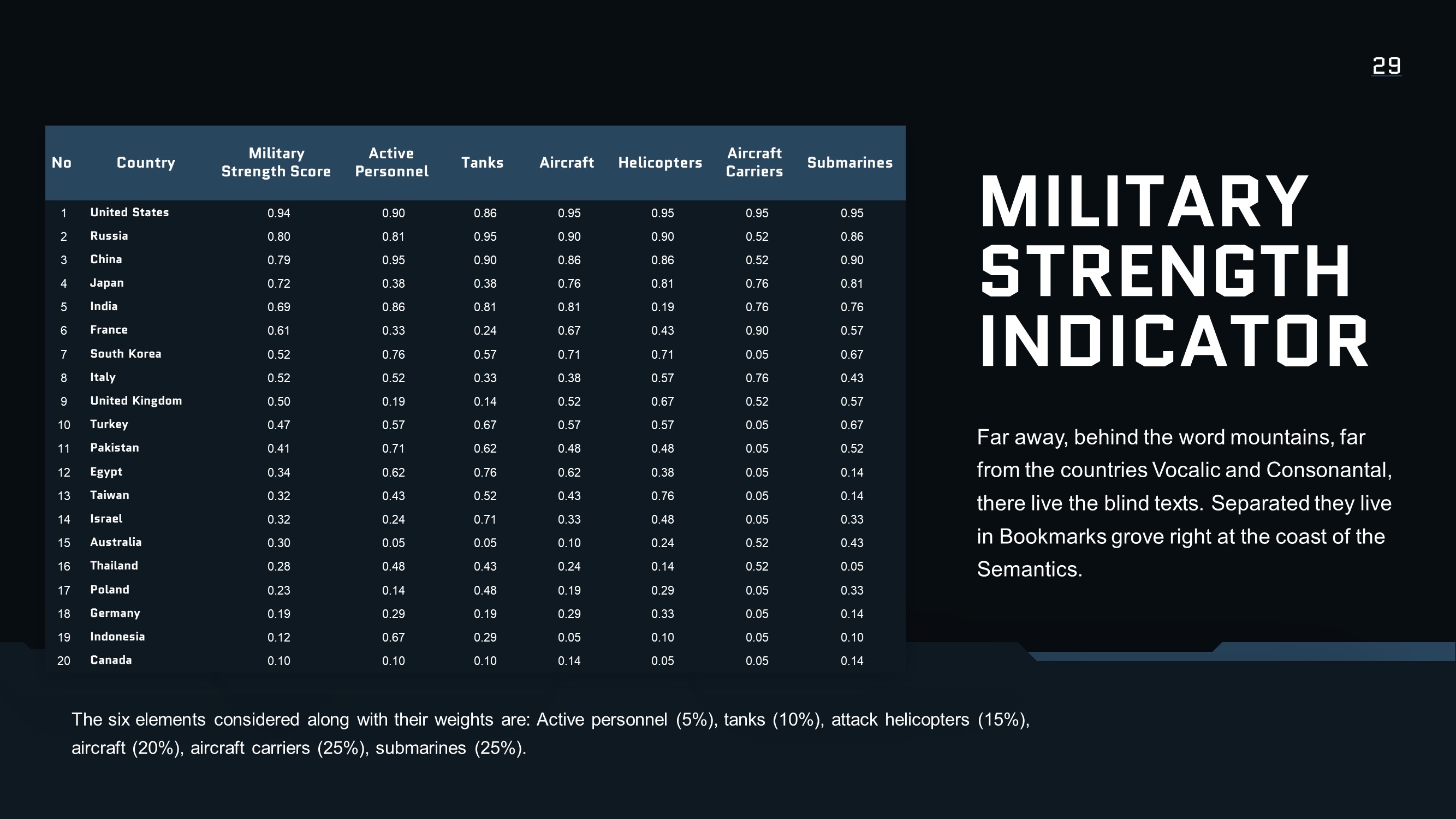 29

| No | Country | Military Strength Score | Active Personnel | Tanks | Aircraft | Helicopters | Aircraft Carriers | Submarines |
|---|---|---|---|---|---|---|---|---|
| 1 | United States | 0.94 | 0.90 | 0.86 | 0.95 | 0.95 | 0.95 | 0.95 |
| 2 | Russia | 0.80 | 0.81 | 0.95 | 0.90 | 0.90 | 0.52 | 0.86 |
| 3 | China | 0.79 | 0.95 | 0.90 | 0.86 | 0.86 | 0.52 | 0.90 |
| 4 | Japan | 0.72 | 0.38 | 0.38 | 0.76 | 0.81 | 0.76 | 0.81 |
| 5 | India | 0.69 | 0.86 | 0.81 | 0.81 | 0.19 | 0.76 | 0.76 |
| 6 | France | 0.61 | 0.33 | 0.24 | 0.67 | 0.43 | 0.90 | 0.57 |
| 7 | South Korea | 0.52 | 0.76 | 0.57 | 0.71 | 0.71 | 0.05 | 0.67 |
| 8 | Italy | 0.52 | 0.52 | 0.33 | 0.38 | 0.57 | 0.76 | 0.43 |
| 9 | United Kingdom | 0.50 | 0.19 | 0.14 | 0.52 | 0.67 | 0.52 | 0.57 |
| 10 | Turkey | 0.47 | 0.57 | 0.67 | 0.57 | 0.57 | 0.05 | 0.67 |
| 11 | Pakistan | 0.41 | 0.71 | 0.62 | 0.48 | 0.48 | 0.05 | 0.52 |
| 12 | Egypt | 0.34 | 0.62 | 0.76 | 0.62 | 0.38 | 0.05 | 0.14 |
| 13 | Taiwan | 0.32 | 0.43 | 0.52 | 0.43 | 0.76 | 0.05 | 0.14 |
| 14 | Israel | 0.32 | 0.24 | 0.71 | 0.33 | 0.48 | 0.05 | 0.33 |
| 15 | Australia | 0.30 | 0.05 | 0.05 | 0.10 | 0.24 | 0.52 | 0.43 |
| 16 | Thailand | 0.28 | 0.48 | 0.43 | 0.24 | 0.14 | 0.52 | 0.05 |
| 17 | Poland | 0.23 | 0.14 | 0.48 | 0.19 | 0.29 | 0.05 | 0.33 |
| 18 | Germany | 0.19 | 0.29 | 0.19 | 0.29 | 0.33 | 0.05 | 0.14 |
| 19 | Indonesia | 0.12 | 0.67 | 0.29 | 0.05 | 0.10 | 0.05 | 0.10 |
| 20 | Canada | 0.10 | 0.10 | 0.10 | 0.14 | 0.05 | 0.05 | 0.14 |

MILITARY STRENGTH INDICATOR

Far away, behind the word mountains, far from the countries Vocalic and Consonantal, there live the blind texts. Separated they live in Bookmarks grove right at the coast of the Semantics.

The six elements considered along with their weights are: Active personnel (5%), tanks (10%), attack helicopters (15%), aircraft (20%), aircraft carriers (25%), submarines (25%).